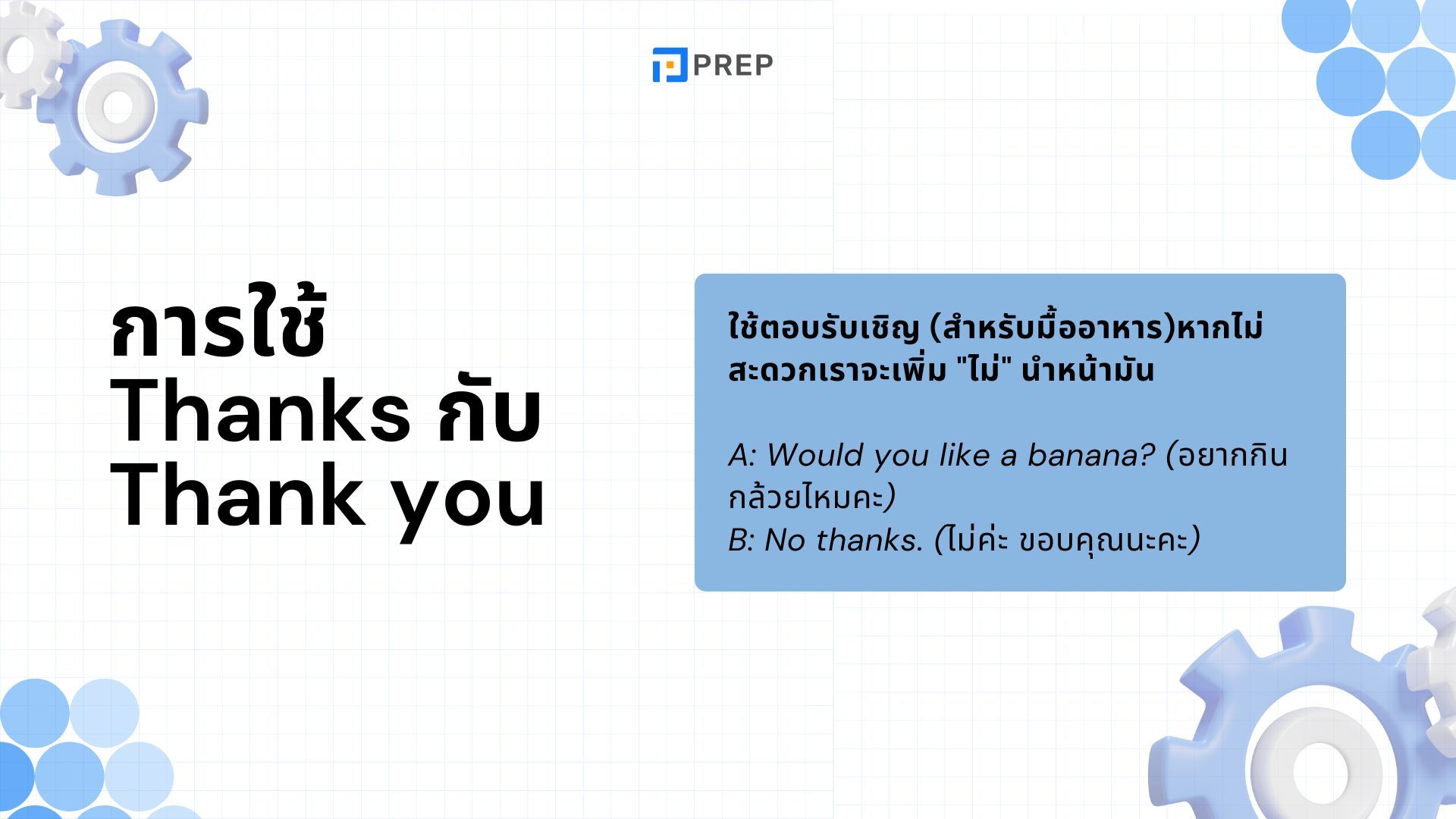 PREP

การใช้ Thanks กับ Thank you

ใช้ตอบรับเชิญ (สำหรับมื้ออาหาร)หากไม่สะดวกเราจะเพิ่ม "ไม่" นำหน้ามัน

A: Would you like a banana? (อยากกินกล้วยไหมคะ)
B: No thanks. (ไม่ค่ะ ขอบคุณนะคะ)